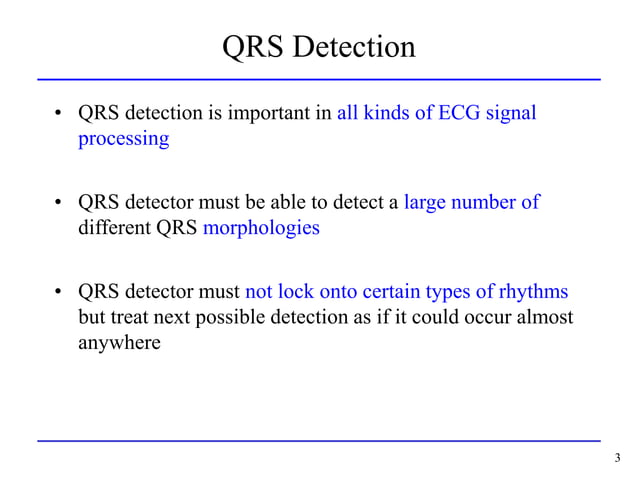 QRS Detection

• QRS detection is important in all kinds of ECG signal processing

• QRS detector must be able to detect a large number of different QRS morphologies

• QRS detector must not lock onto certain types of rhythms but treat next possible detection as if it could occur almost anywhere

3